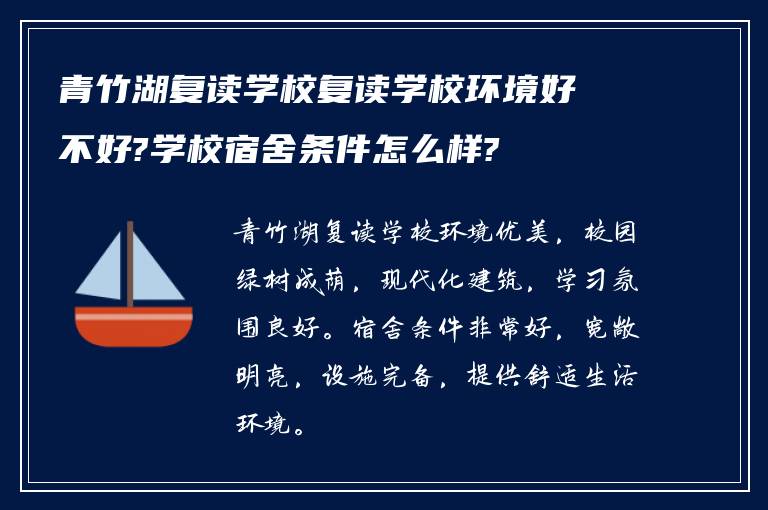 青竹湖复读学校复读学校环境好不好?学校宿舍条件怎么样?

青竹湖复读学校环境优美，校园绿树成荫，现代化建筑，学习氛围良好。宿舍条件非常好，宽敞明亮，设施完备，提供舒适生活环境。